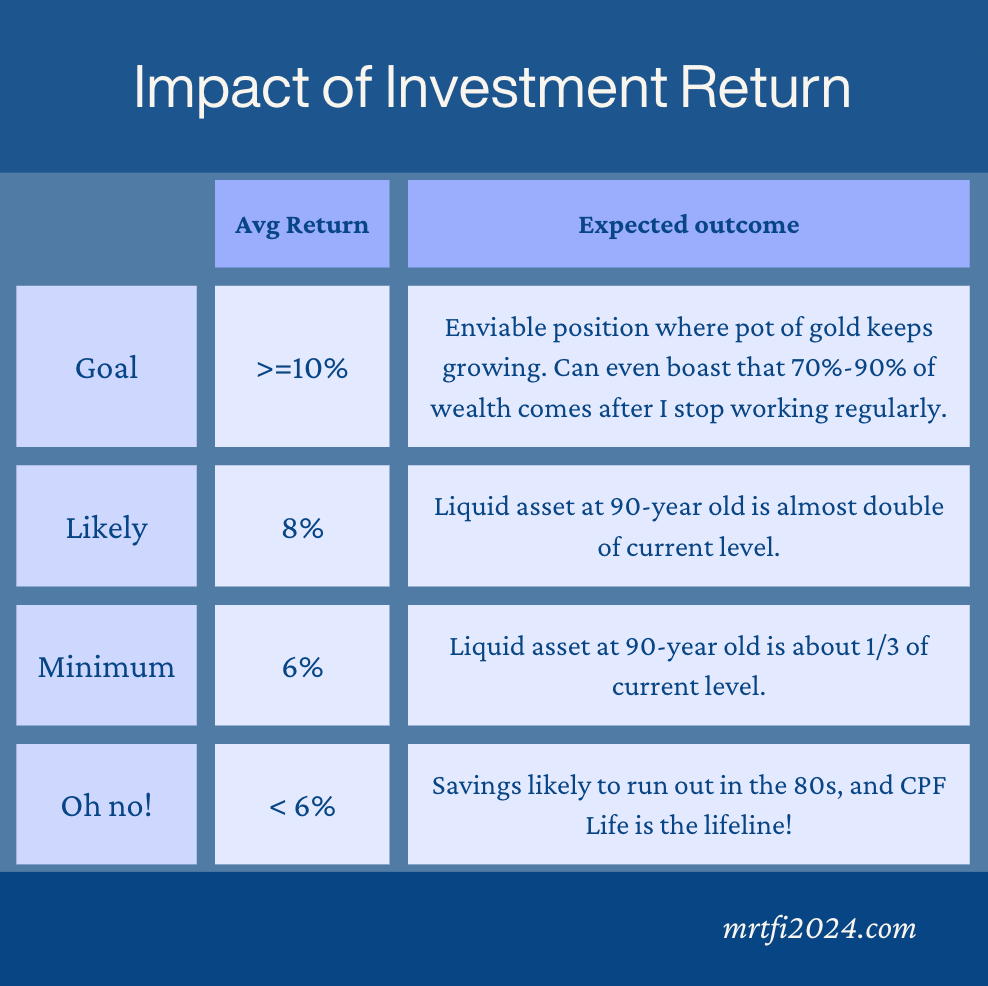 Impact of Investment Return

|  | Avg Return | Expected outcome |
|---|---|---|
| Goal | >=10% | Enviable position where pot of gold keeps growing. Can even boast that 70%-90% of wealth comes after I stop working regularly. |
| Likely | 8% | Liquid asset at 90-year old is almost double of current level. |
| Minimum | 6% | Liquid asset at 90-year old is about 1/3 of current level. |
| Oh no! | < 6% | Savings likely to run out in the 80s, and CPF Life is the lifeline! |

mrtfi2024.com